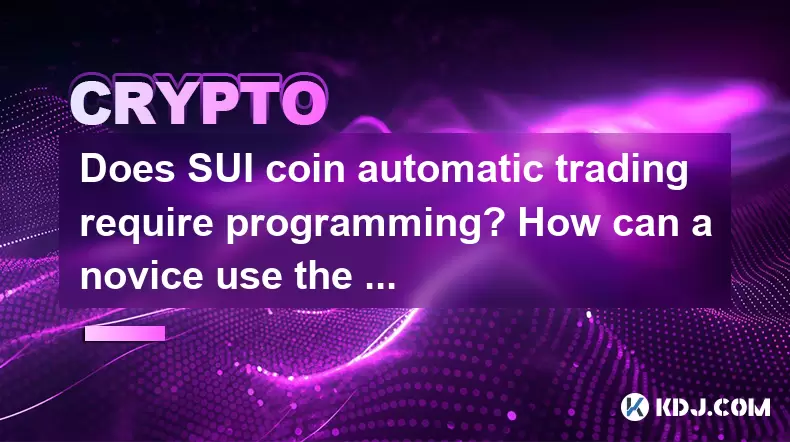 CRYPTO

Does SUI coin automatic trading require programming? How can a novice use the ...

KDJ.COM